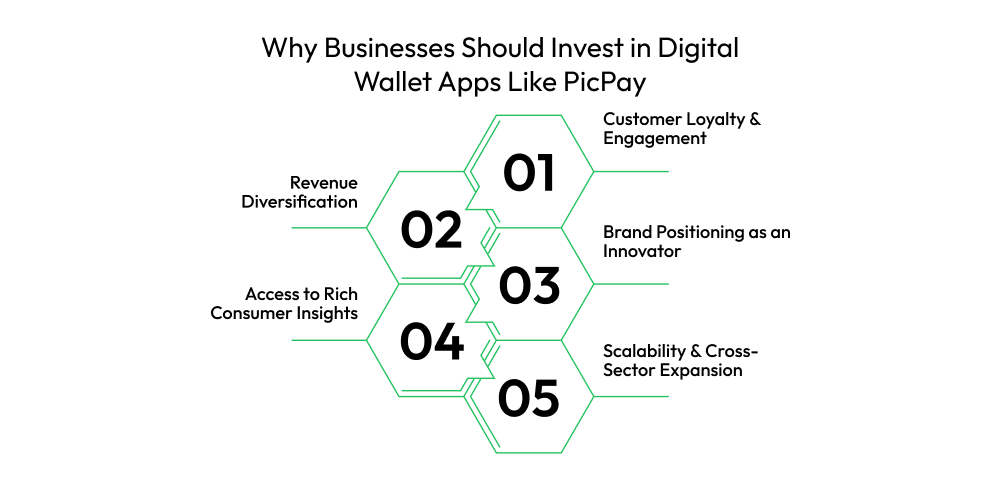 Why Businesses Should Invest in Digital Wallet Apps Like PicPay

01

Customer Loyalty & Engagement

02

Revenue Diversification

03

Brand Positioning as an Innovator

04

Access to Rich Consumer Insights

05

Scalability & Cross-Sector Expansion